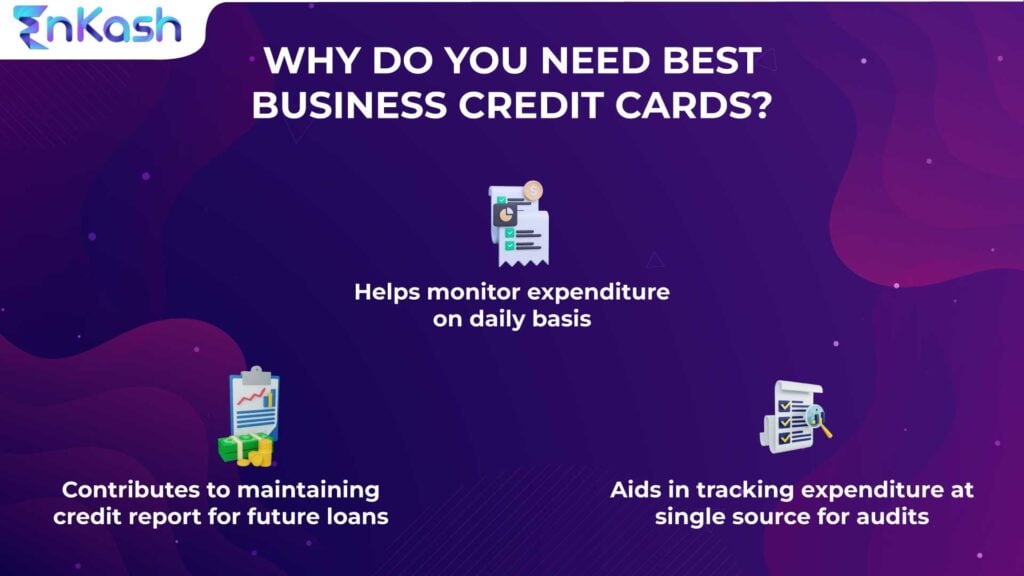 EnKash

WHY DO YOU NEED BEST BUSINESS CREDIT CARDS?

Helps monitor expenditure on daily basis

Contributes to maintaining credit report for future loans

Aids in tracking expenditure at single source for audits